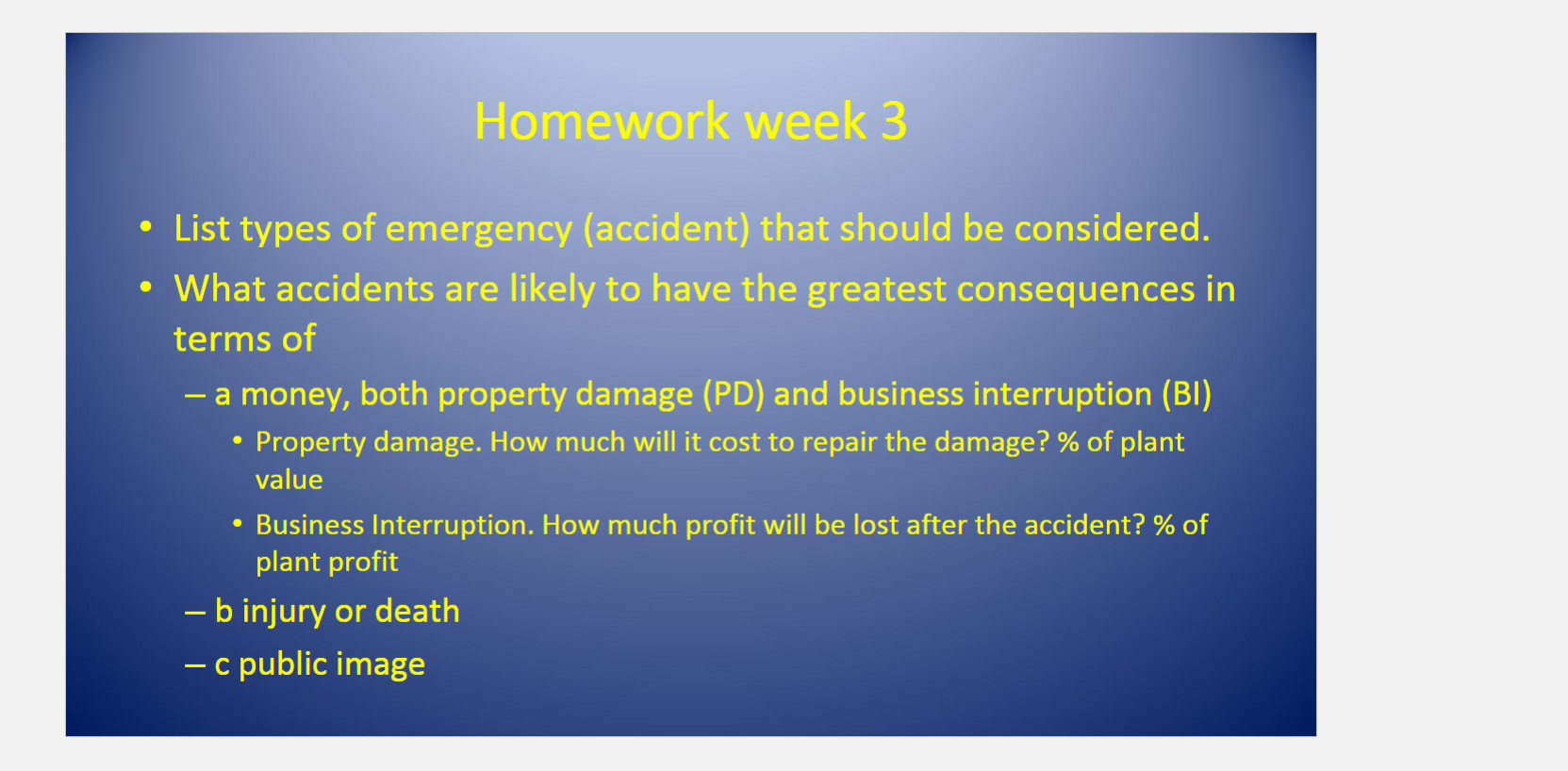 Homework week 3

• List types of emergency (accident) that should be considered.

• What accidents are likely to have the greatest consequences in terms of

– a money, both property damage (PD) and business interruption (BI)

• Property damage. How much will it cost to repair the damage? % of plant value

• Business Interruption. How much profit will be lost after the accident? % of plant profit

– b injury or death

– c public image